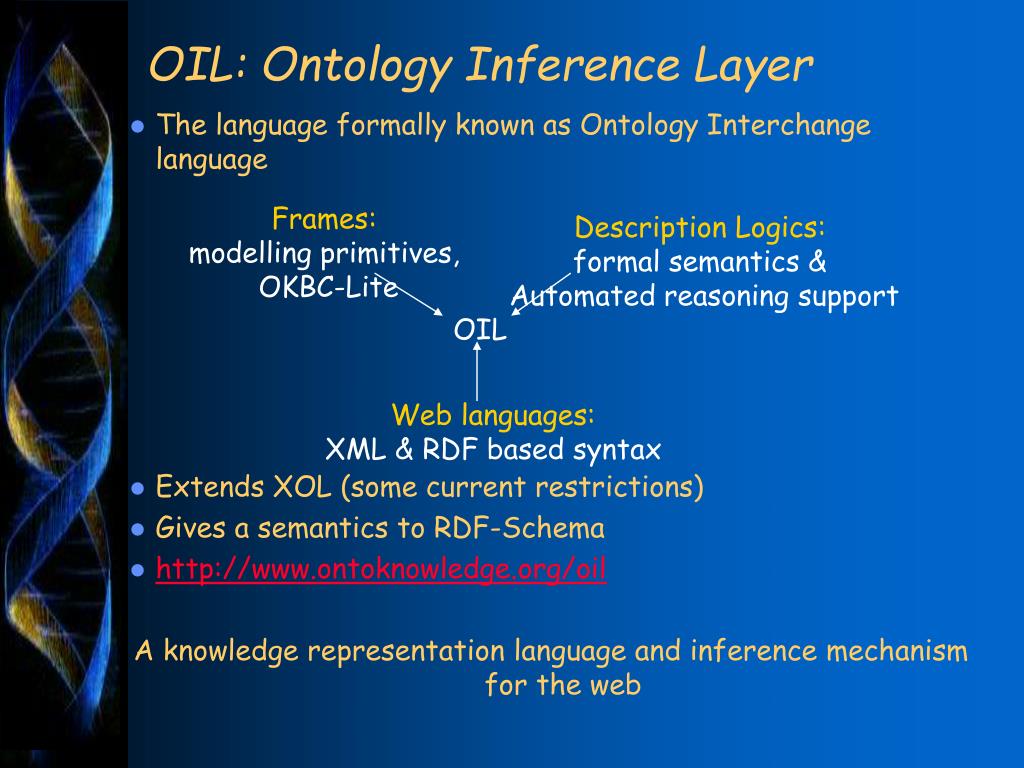 OIL: Ontology Inference Layer

The language formally known as Ontology Interchange language

Frames:
modelling primitives,
OKBC-Lite

Description Logics:
formal semantics &
Automated reasoning support

OIL

Web languages:
XML & RDF based syntax

Extends XOL (some current restrictions)

Gives a semantics to RDF-Schema

http://www.ontoknowledge.org/oil

A knowledge representation language and inference mechanism for the web